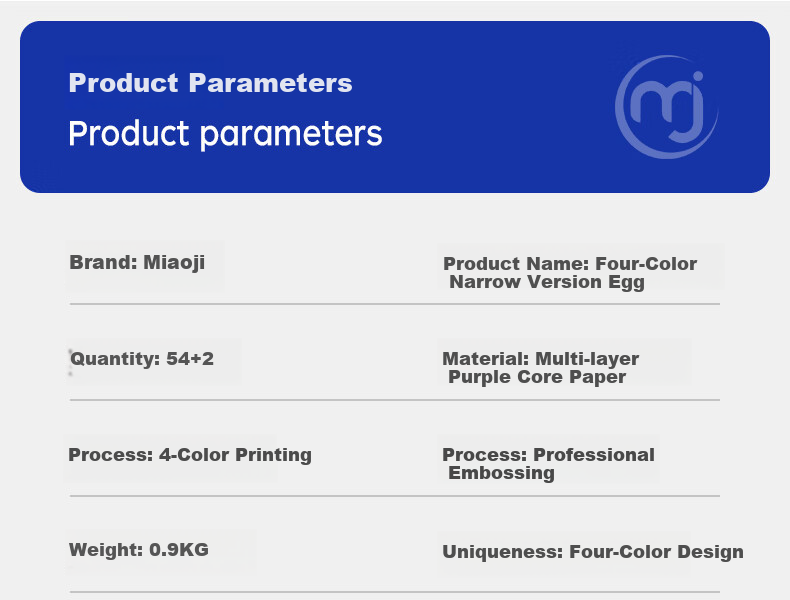 Product Parameters

Product parameters

mj

Brand: Miaoji

Product Name: Four-Color Narrow Version Egg

Quantity: 54+2

Material: Multi-layer Purple Core Paper

Process: 4-Color Printing

Process: Professional Embossing

Weight: 0.9KG

Uniqueness: Four-Color Design